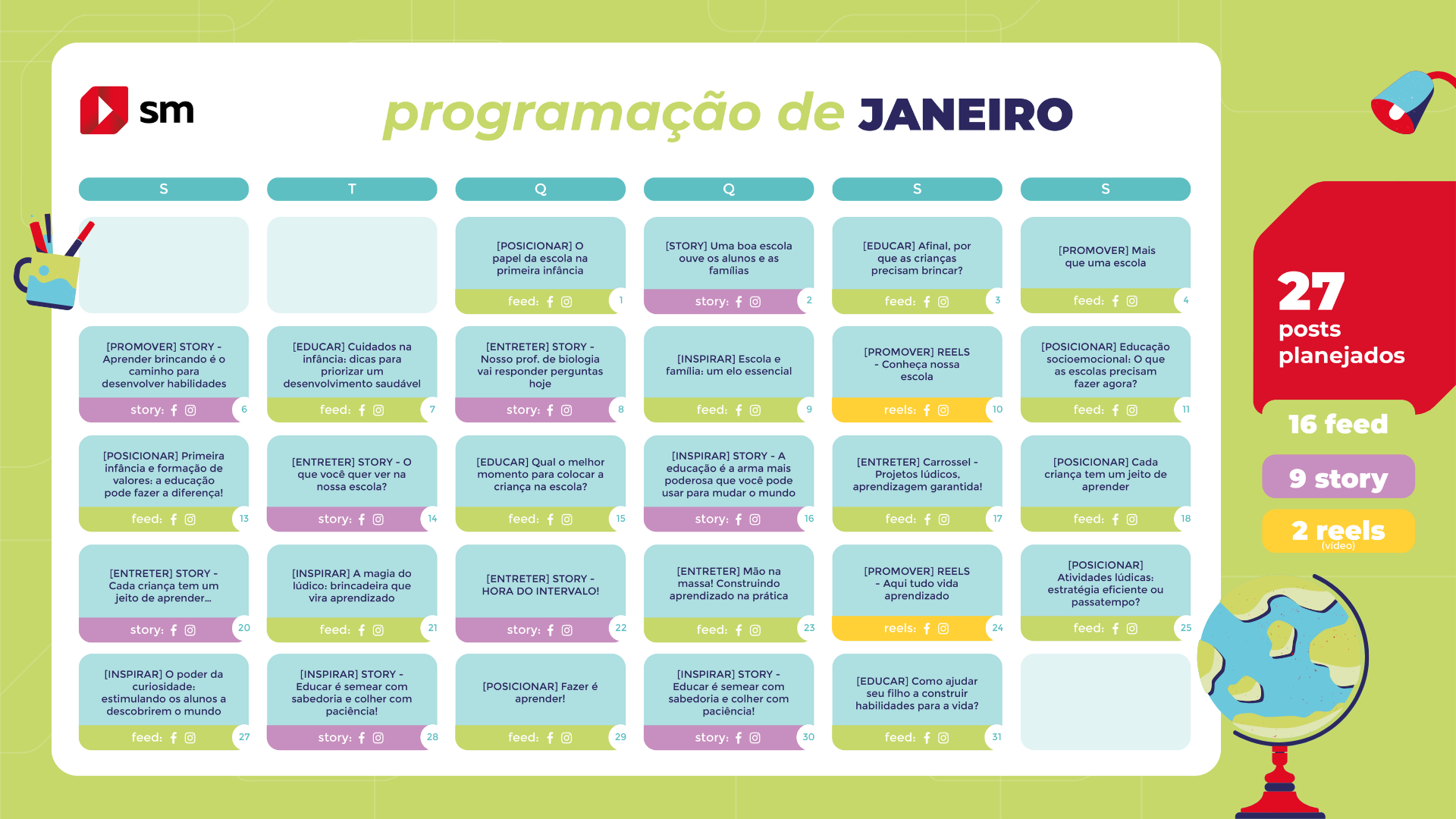 sm

programação de JANEIRO

| S | T | Q | Q | S | S |
|---|---|---|---|---|---|
| | | [POSICIONAR] O papel da escola na primeira infância feed: 1 | [STORY] Uma boa escola ouve os alunos e as famílias story: 2 | [EDUCAR] Afinal, por que as crianças precisam brincar? feed: 3 | [PROMOVER] Mais que uma escola feed: 4 |
| [PROMOVER] STORY - Aprender brincando é o caminho para desenvolver habilidades story: 6 | [EDUCAR] Cuidados na infância: dicas para priorizar um desenvolvimento saudável feed: 7 | [ENTRETER] STORY - Nosso prof. de biologia vai responder perguntas hoje story: 8 | [INSPIRAR] Escola e família: um elo essencial feed: 9 | [PROMOVER] REELS - Conheça nossa escola reels: 10 | [POSICIONAR] Educação socioemocional: O que as escolas precisam fazer agora? feed: 11 |
| [POSICIONAR] Primeira infância e formação de valores: a educação pode fazer a diferença! feed: 13 | [ENTRETER] STORY - O que você quer ver na nossa escola? story: 14 | [EDUCAR] Qual o melhor momento para colocar a criança na escola? feed: 15 | [INSPIRAR] STORY - A educação é a arma mais poderosa que você pode usar para mudar o mundo story: 16 | [ENTRETER] Carrossel - Projetos lúdicos, aprendizagem garantida! feed: 17 | [POSICIONAR] Cada criança tem um jeito de aprender feed: 18 |
| [ENTRETER] STORY - Cada criança tem um jeito de aprender... story: 20 | [INSPIRAR] A magia do lúdico: brincadeira que vira aprendizado feed: 21 | [ENTRETER] STORY - HORA DO INTERVALO! story: 22 | [ENTRETER] Mão na massa! Construindo aprendizado na prática feed: 23 | [PROMOVER] REELS - Aqui tudo vida aprendizado reels: 24 | [POSICIONAR] Atividades lúdicas: estratégia eficiente ou passatempo? feed: 25 |
| [INSPIRAR] O poder da curiosidade: estimulando os alunos a descobrirem o mundo feed: 27 | [INSPIRAR] STORY - Educar é semear com sabedoria e colher com paciência! story: 28 | [POSICIONAR] Fazer é aprender! feed: 29 | [INSPIRAR] STORY - Educar é semear com sabedoria e colher com paciência! story: 30 | [EDUCAR] Como ajudar seu filho a construir habilidades para a vida? feed: 31 | |

27 posts planejados

16 feed

9 story

2 reels (vídeo)